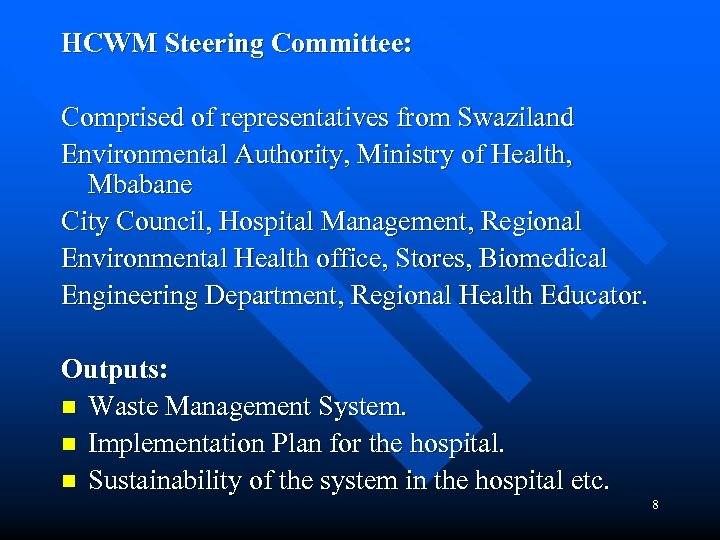 HCWM Steering Committee:

Comprised of representatives from Swaziland
Environmental Authority, Ministry of Health, Mbabane
City Council, Hospital Management, Regional
Environmental Health office, Stores, Biomedical
Engineering Department, Regional Health Educator.

Outputs:
- Waste Management System.
- Implementation Plan for the hospital.
- Sustainability of the system in the hospital etc.

8